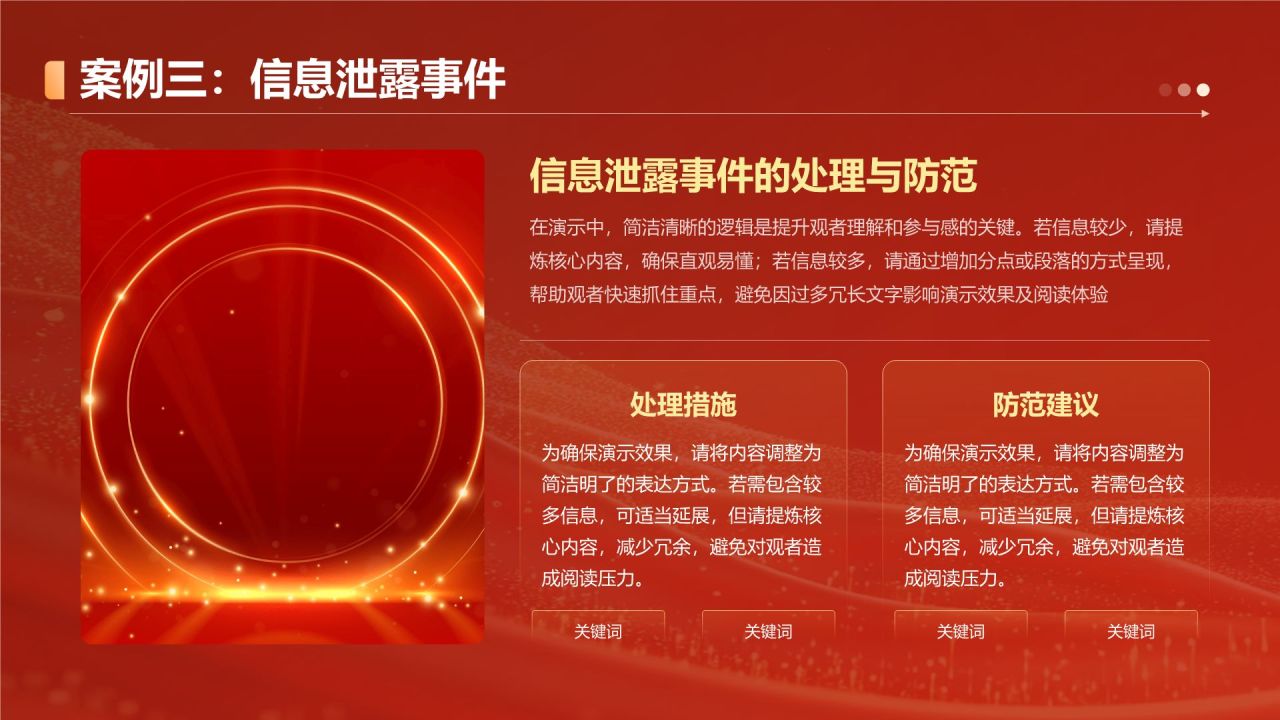 案例三：信息泄露事件

信息泄露事件的处理与防范

在演示中，简洁清晰的逻辑是提升观者理解和参与感的关键。若信息较少，请提炼核心内容，确保直观易懂；若信息较多，请通过增加分点或段落的方式呈现，帮助观者快速抓住重点，避免因过多冗长文字影响演示效果及阅读体验

处理措施

为确保演示效果，请将内容调整为简洁明了的表达方式。若需包含较多信息，可适当延展，但请提炼核心内容，减少冗余，避免对观者造成阅读压力。

关键词

关键词

防范建议

为确保演示效果，请将内容调整为简洁明了的表达方式。若需包含较多信息，可适当延展，但请提炼核心内容，减少冗余，避免对观者造成阅读压力。

关键词

关键词